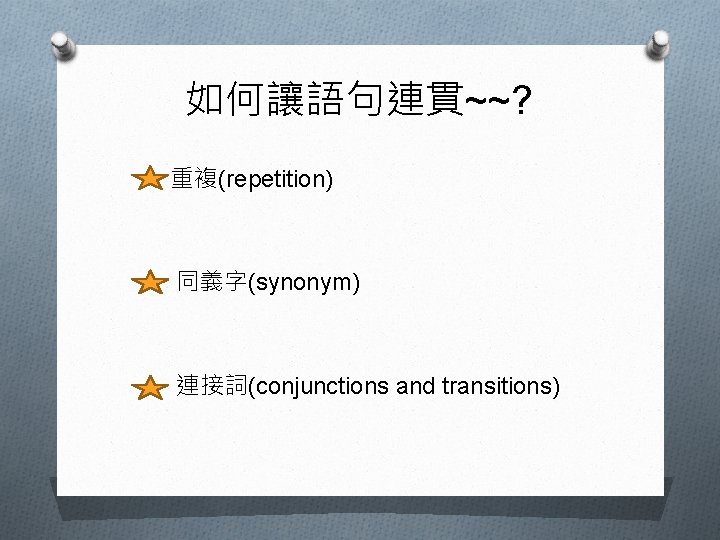 如何讓語句連貫~~?

重複(repetition)

同義字(synonym)

連接詞(conjunctions and transitions)